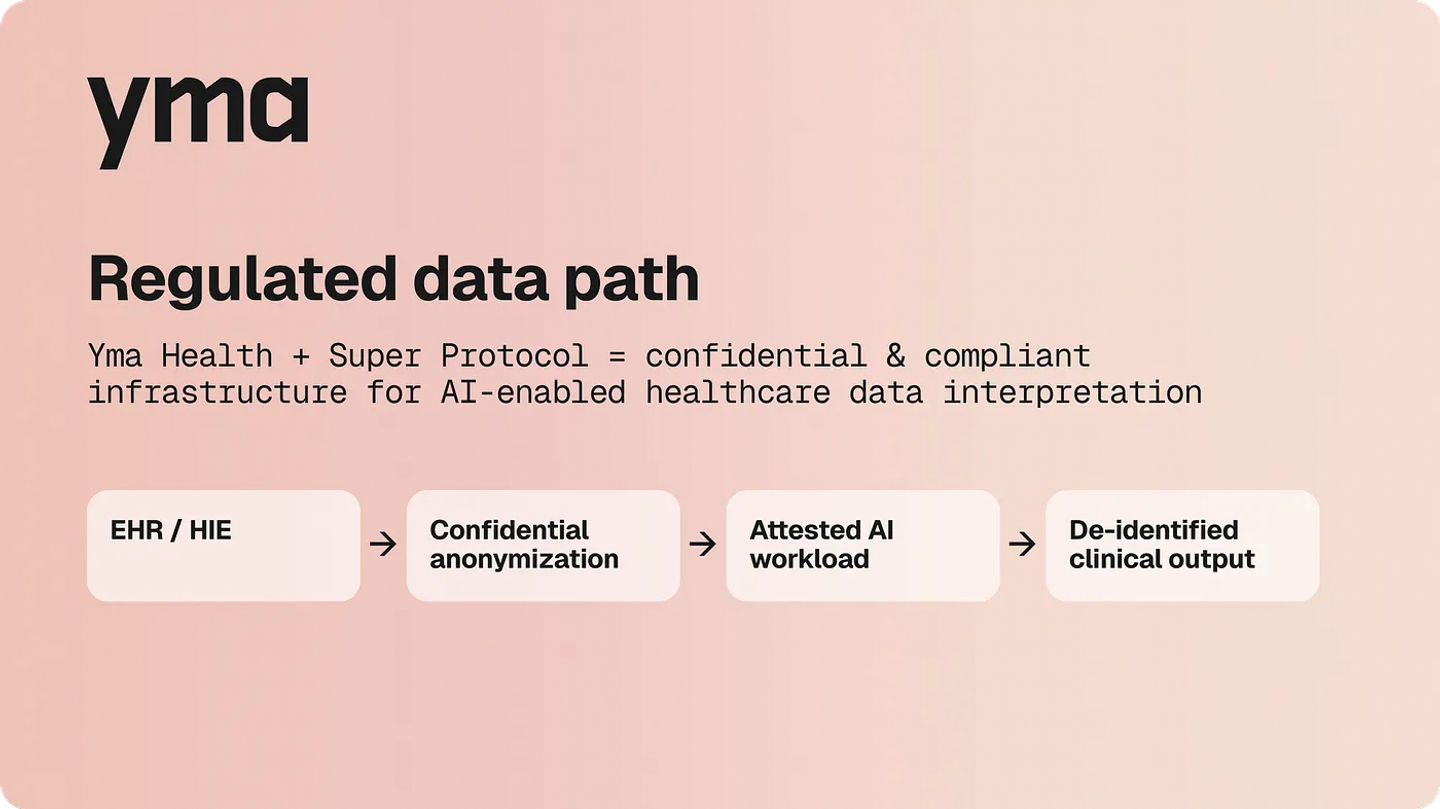 yma

Regulated data path

Yma Health + Super Protocol = confidential & compliant infrastructure for AI-enabled healthcare data interpretation

EHR / HIE → Confidential anonymization → Attested AI workload → De-identified clinical output